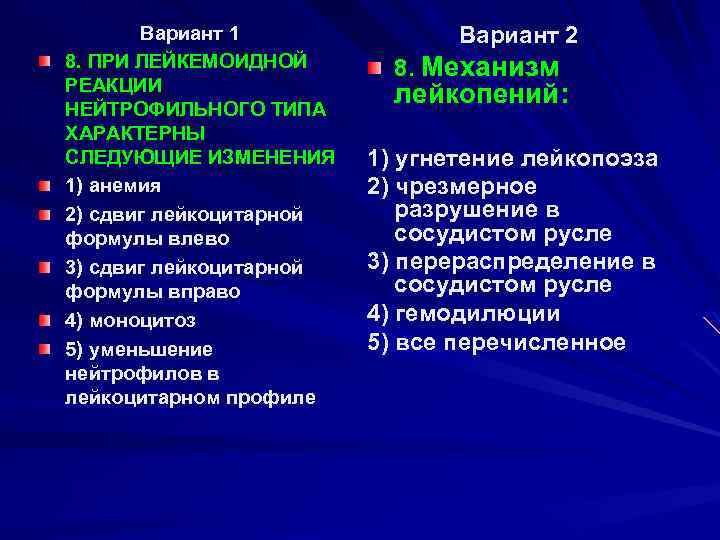 Вариант 1

8. ПРИ ЛЕЙКЕМОИДНОЙ РЕАКЦИИ НЕЙТРОФИЛЬНОГО ТИПА ХАРАКТЕРНЫ СЛЕДУЮЩИЕ ИЗМЕНЕНИЯ

1) анемия

2) сдвиг лейкоцитарной формулы влево

3) сдвиг лейкоцитарной формулы вправо

4) моноцитоз

5) уменьшение нейтрофилов в лейкоцитарном профиле

Вариант 2

8. Механизм лейкопений:

1) угнетение лейкопоэза

2) чрезмерное разрушение в сосудистом русле

3) перераспределение в сосудистом русле

4) гемодилюции

5) все перечисленное